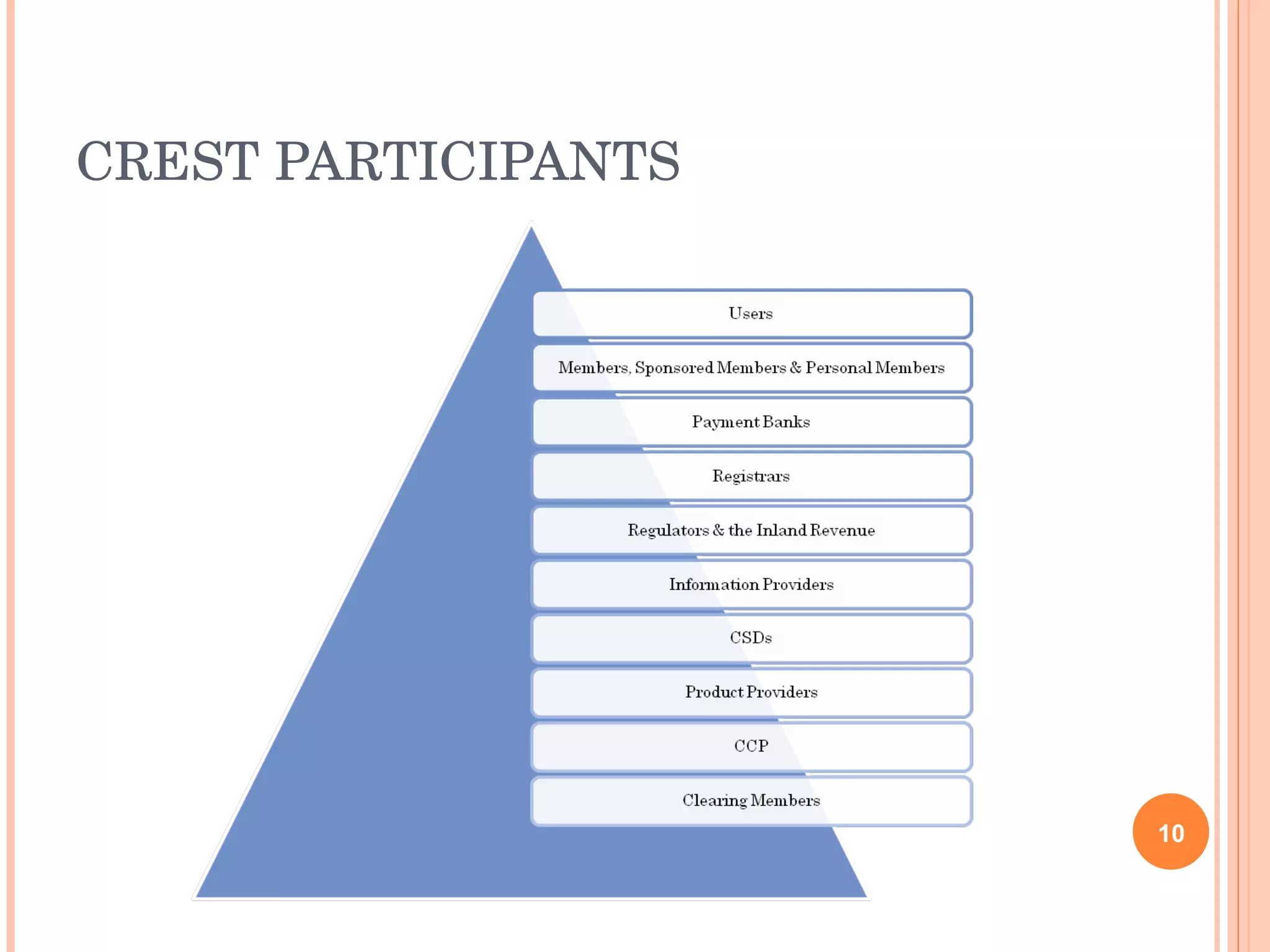 CREST PARTICIPANTS

Users

Members, Sponsored Members & Personal Members

Payment Banks

Registrars

Regulators & the Inland Revenue

Information Providers

CSDs

Product Providers

CCP

Clearing Members

10